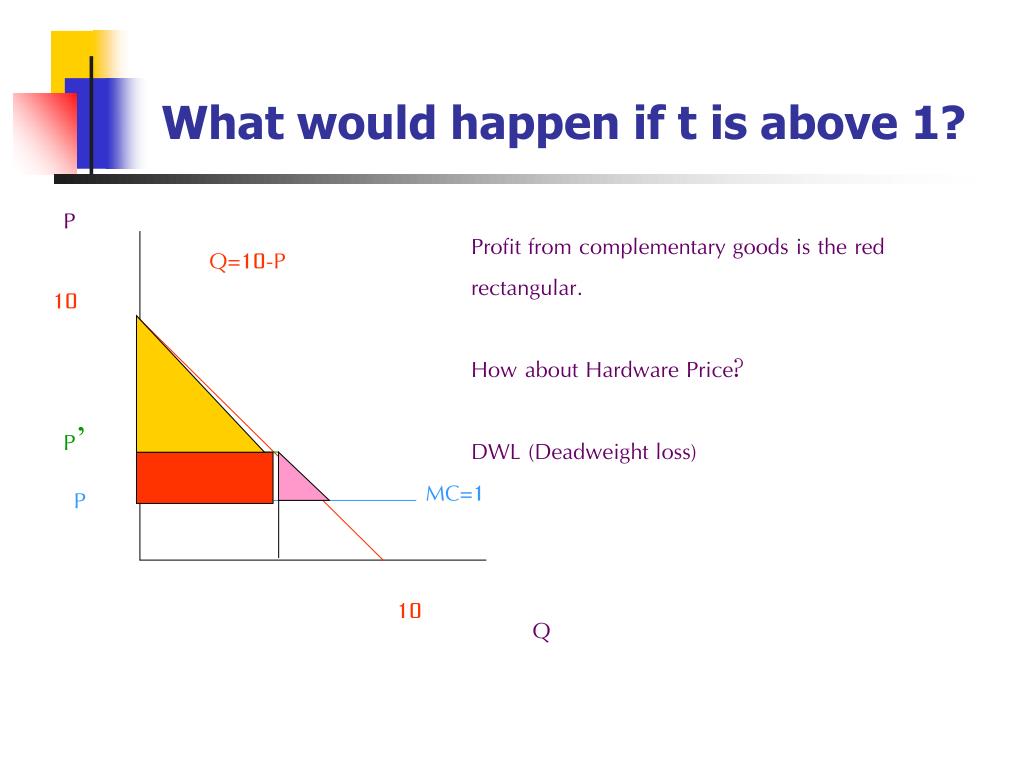 What would happen if t is above 1?

P

Q=10-P

10

P'

P

MC=1

10

Q

Profit from complementary goods is the red rectangular.

How about Hardware Price?

DWL (Deadweight loss)